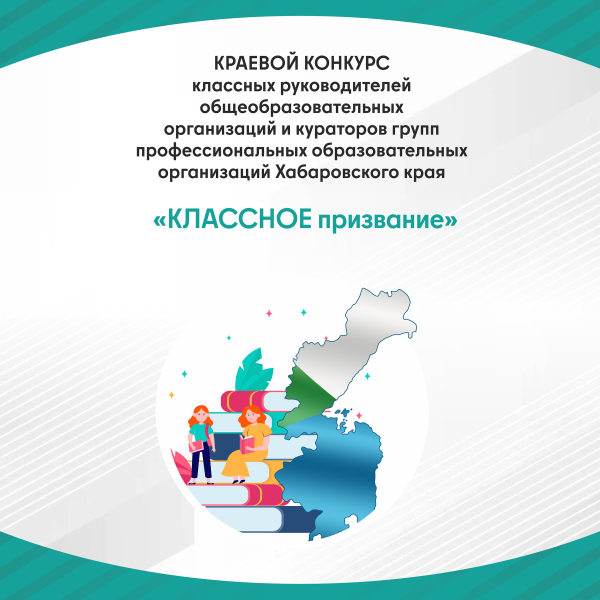 КРАЕВОЙ КОНКУРС классных руководителей общеобразовательных организаций и кураторов групп профессиональных образовательных организаций Хабаровского края

«КЛАССНОЕ призвание»